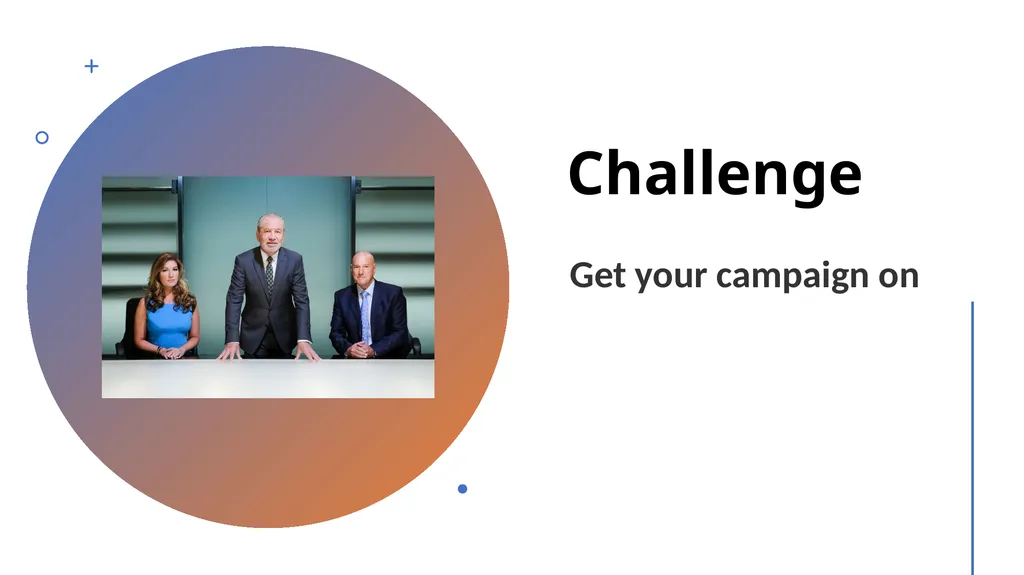 Challenge

Get your campaign on